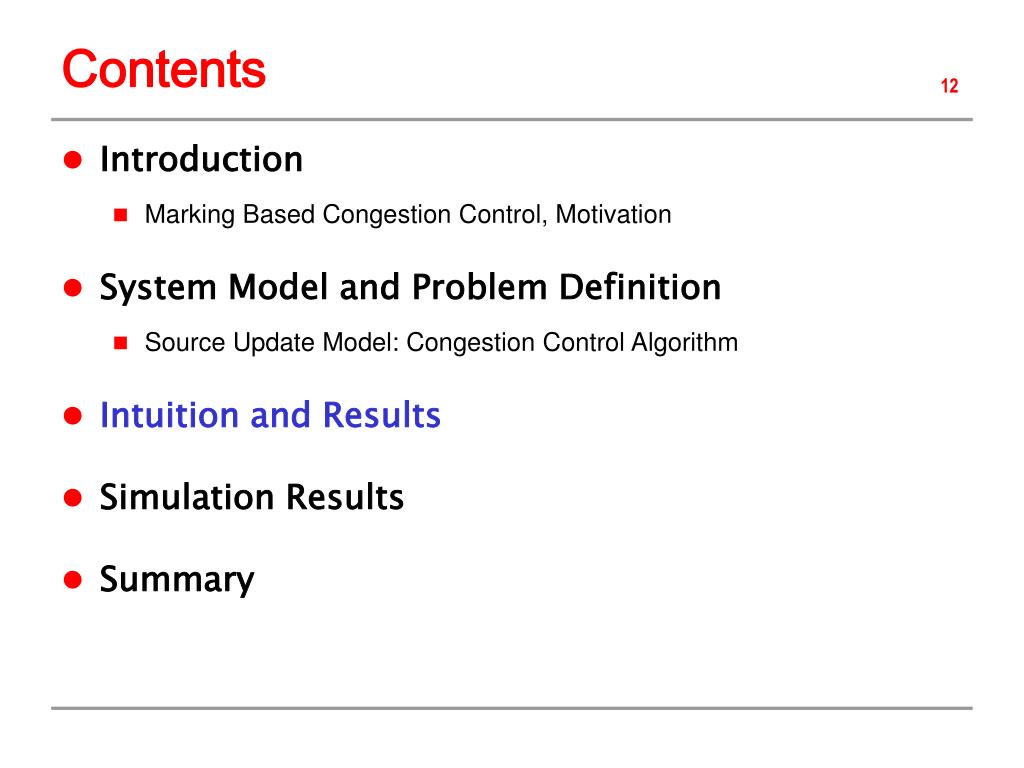 Contents

12

- Introduction
  - Marking Based Congestion Control, Motivation
- System Model and Problem Definition
  - Source Update Model: Congestion Control Algorithm
- Intuition and Results
- Simulation Results
- Summary